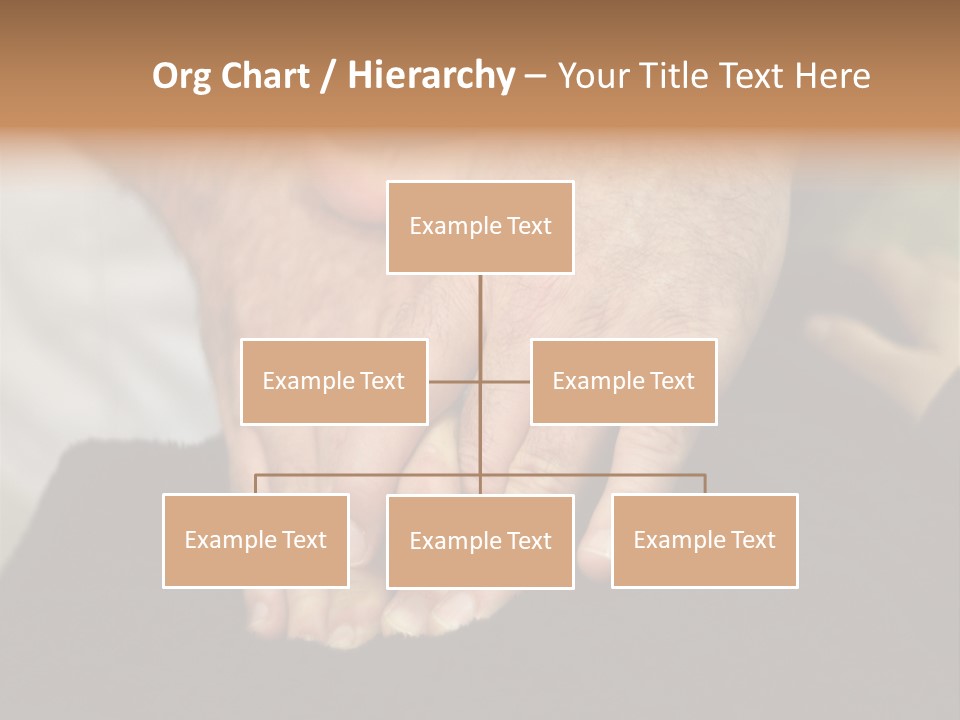 Org Chart / Hierarchy – Your Title Text Here

Example Text

Example Text

Example Text

Example Text

Example Text

Example Text